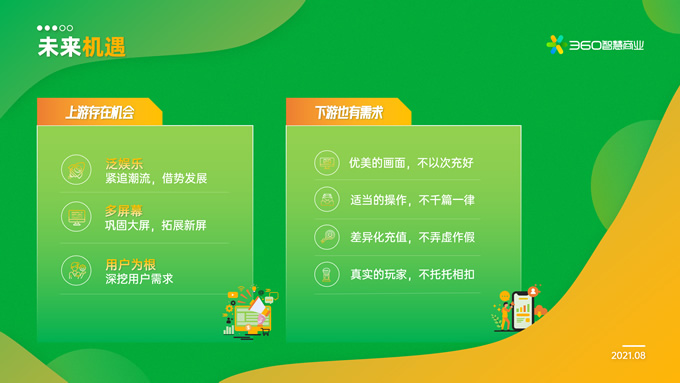 未来机遇

360智慧商业

上游存在机会

泛娱乐
紧追潮流，借势发展

多屏幕
巩固大屏，拓展新屏

用户为根
深挖用户需求

下游也有需求

优美的画面，不以次充好

适当的操作，不千篇一律

差异化充值，不弄虚作假

真实的玩家，不托托相扣

2021.08